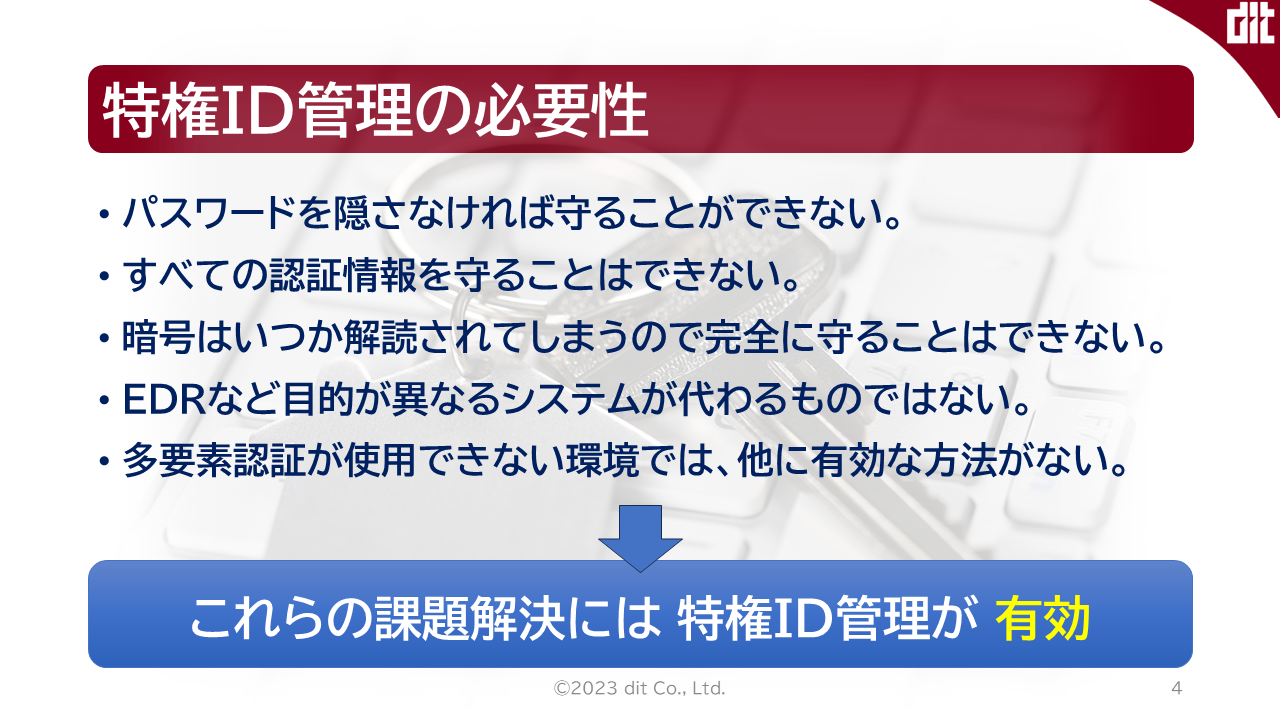 dit

特権ID管理の必要性

• パスワードを隠さなければ守ることができない。
• すべての認証情報を守ることはできない。
• 暗号はいつか解読されてしまうので完全に守ることはできない。
• EDRなど目的が異なるシステムが代わるものではない。
• 多要素認証が使用できない環境では、他に有効な方法がない。

これらの課題解決には 特権ID管理が 有効

©2023 dit Co., Ltd.

4